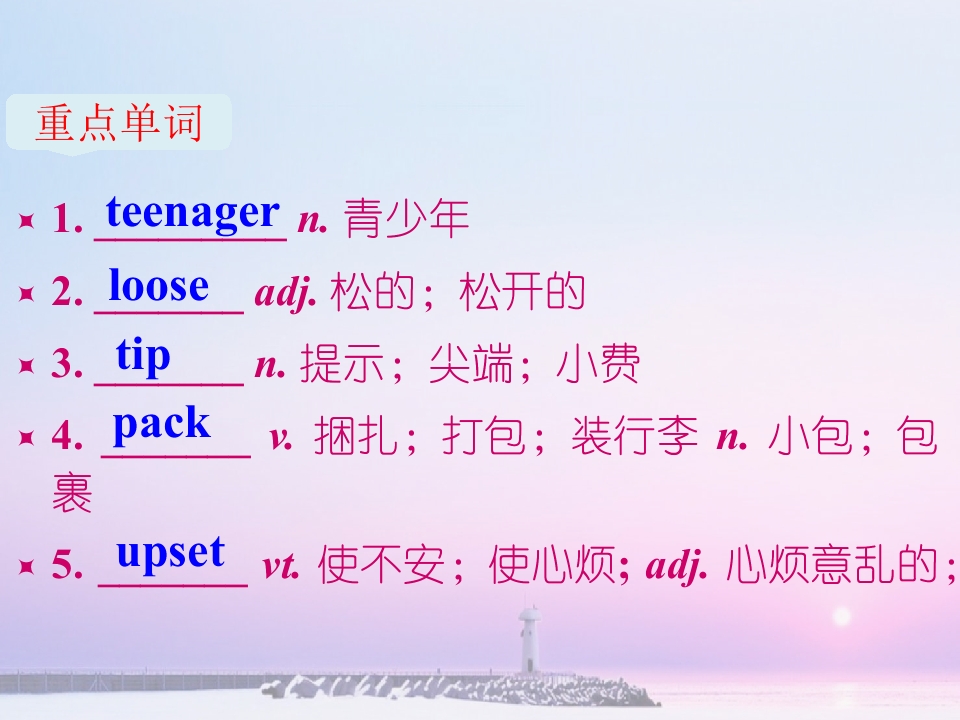 重点单词

1. teenager n. 青少年

2. loose adj. 松的；松开的

3. tip n. 提示；尖端；小费

4. pack v. 捆扎；打包；装行李 n. 小包；包裹

5. upset vt. 使不安；使心烦; adj. 心烦意乱的；